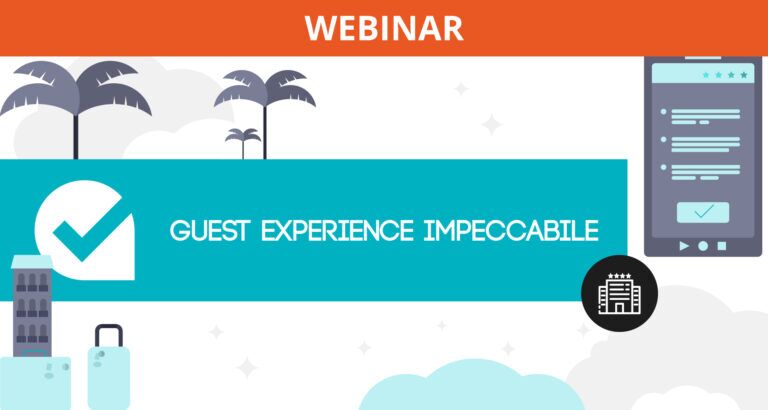 WEBINAR

GUEST EXPERIENCE IMPECCABILE